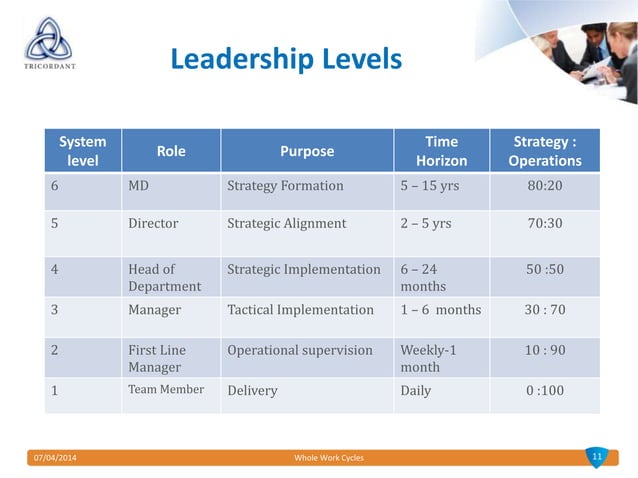 TRICORDANT

Leadership Levels

| System level | Role | Purpose | Time Horizon | Strategy : Operations |
|---|---|---|---|---|
| 6 | MD | Strategy Formation | 5 – 15 yrs | 80:20 |
| 5 | Director | Strategic Alignment | 2 – 5 yrs | 70:30 |
| 4 | Head of Department | Strategic Implementation | 6 – 24 months | 50 :50 |
| 3 | Manager | Tactical Implementation | 1 – 6 months | 30 : 70 |
| 2 | First Line Manager | Operational supervision | Weekly-1 month | 10 : 90 |
| 1 | Team Member | Delivery | Daily | 0 :100 |

07/04/2014 Whole Work Cycles 11